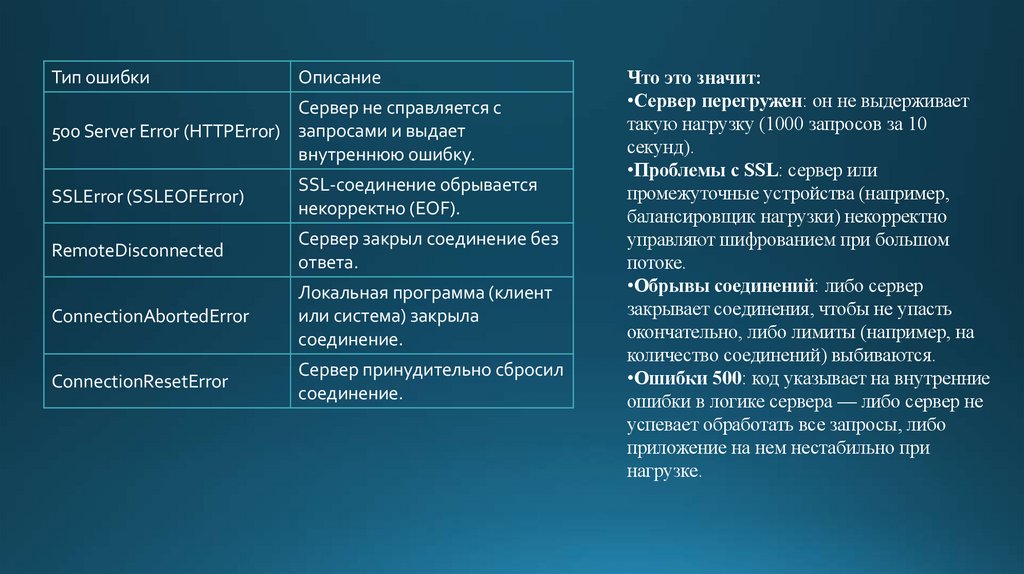 | Тип ошибки | Описание |
|---|---|
| 500 Server Error (HTTPError) | Сервер не справляется с запросами и выдает внутреннюю ошибку. |
| SSLError (SSLEOFError) | SSL-соединение обрывается некорректно (EOF). |
| RemoteDisconnected | Сервер закрыл соединение без ответа. |
| ConnectionAbortedError | Локальная программа (клиент или система) закрыла соединение. |
| ConnectionResetError | Сервер принудительно сбросил соединение. |

Что это значит:
•Сервер перегружен: он не выдерживает такую нагрузку (1000 запросов за 10 секунд).
•Проблемы с SSL: сервер или промежуточные устройства (например, балансировщик нагрузки) некорректно управляют шифрованием при большом потоке.
•Обрывы соединений: либо сервер закрывает соединения, чтобы не упасть окончательно, либо лимиты (например, на количество соединений) выбиваются.
•Ошибки 500: код указывает на внутренние ошибки в логике сервера — либо сервер не успевает обработать все запросы, либо приложение на нем нестабильно при нагрузке.